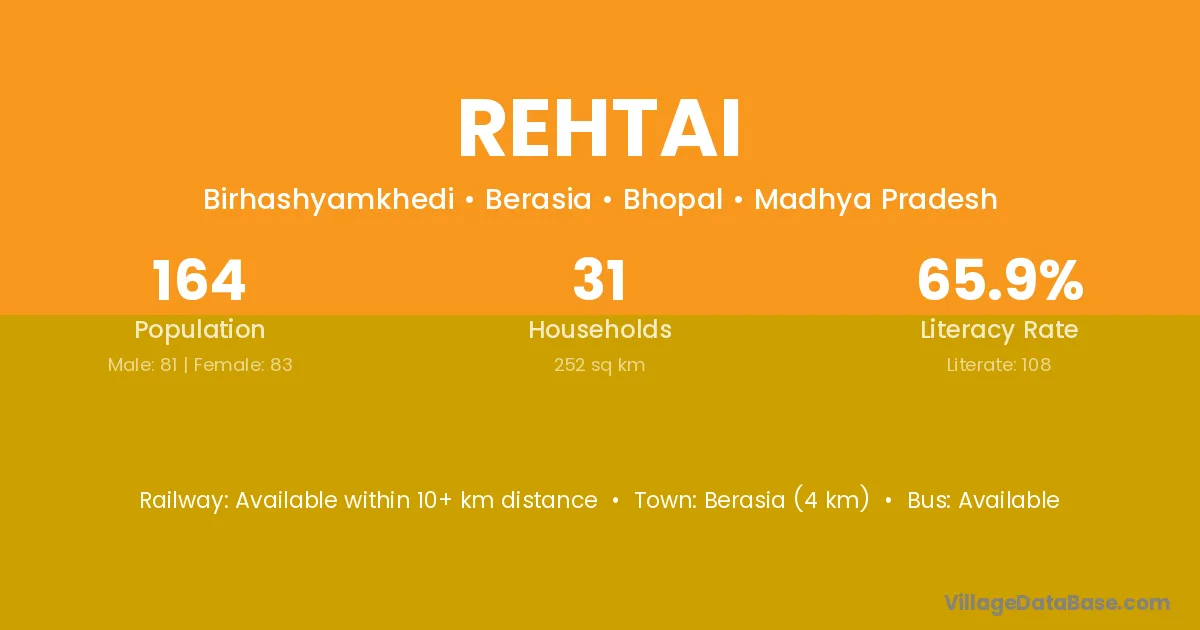 REHTAI

Birhashyamkhedi • Berasia • Bhopal • Madhya Pradesh

164
Population
Male: 81 | Female: 83

31
Households
252 sq km

65.9%
Literacy Rate
Literate: 108

Railway: Available within 10+ km distance • Town: Berasia (4 km) • Bus: Available

VillageDataBase.com